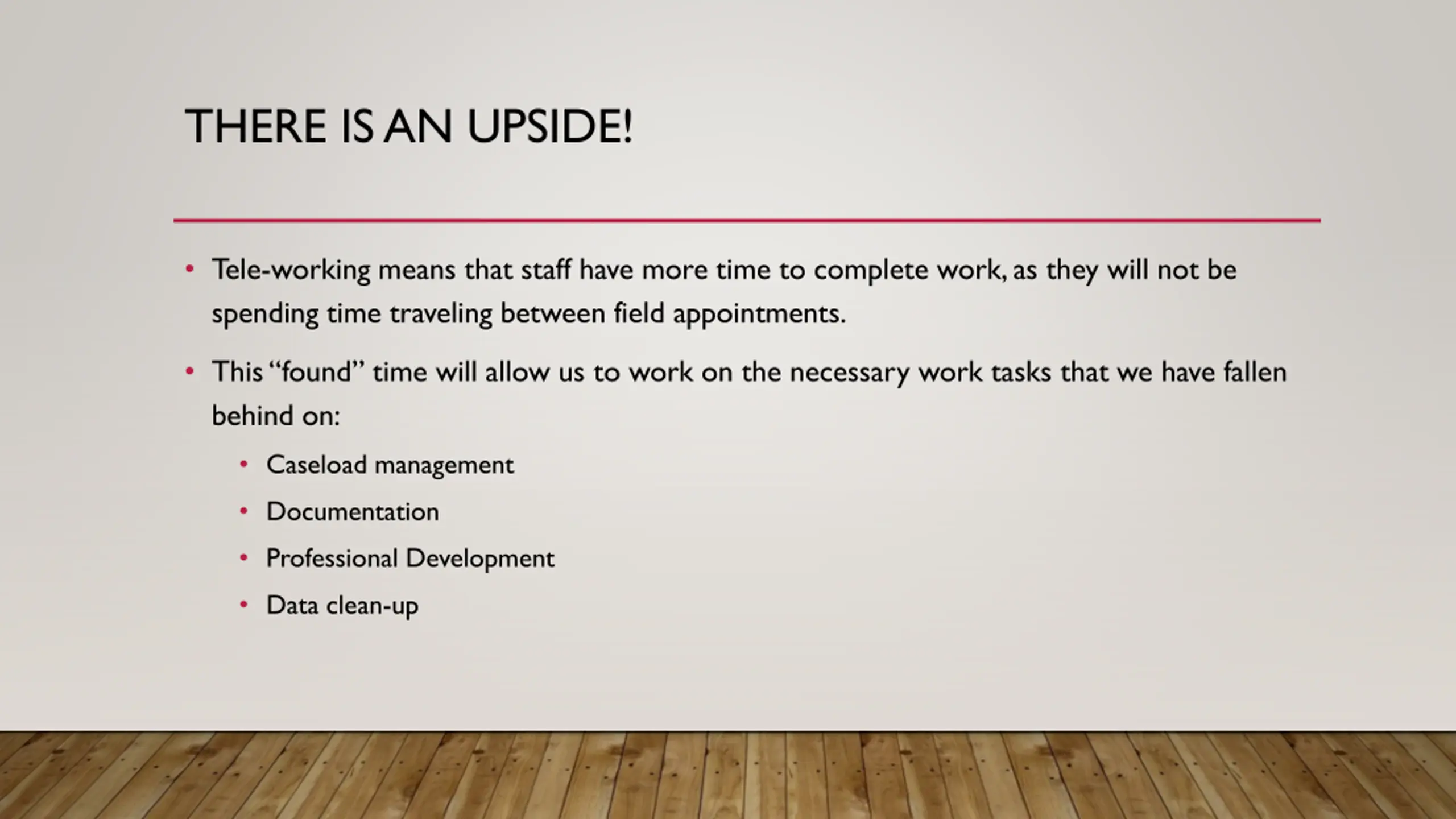 THERE IS AN UPSIDE!

• Tele-working means that staff have more time to complete work, as they will not be spending time traveling between field appointments.

• This "found" time will allow us to work on the necessary work tasks that we have fallen behind on:

  • Caseload management
  • Documentation
  • Professional Development
  • Data clean-up